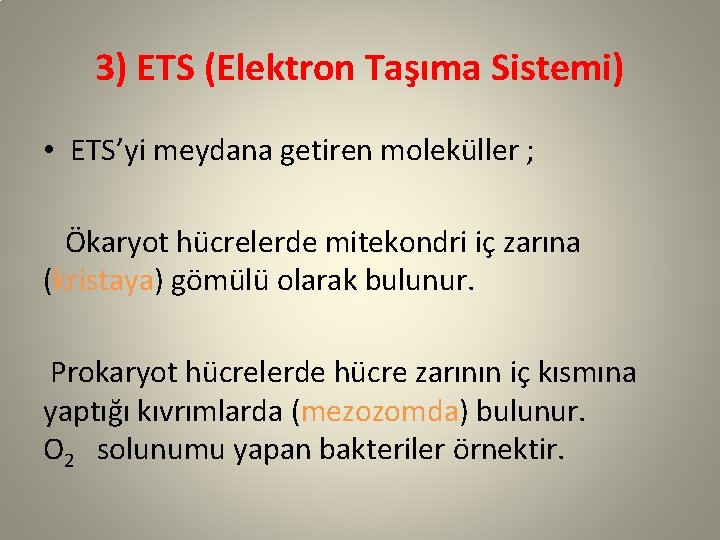 3) ETS (Elektron Taşıma Sistemi)

• ETS'yi meydana getiren moleküller ;

Ökaryot hücrelerde mitekondri iç zarına (kristaya) gömülü olarak bulunur.

Prokaryot hücrelerde hücre zarının iç kısmına yaptığı kıvrımlarda (mezozomda) bulunur. $O_2$ solunumu yapan bakteriler örnektir.